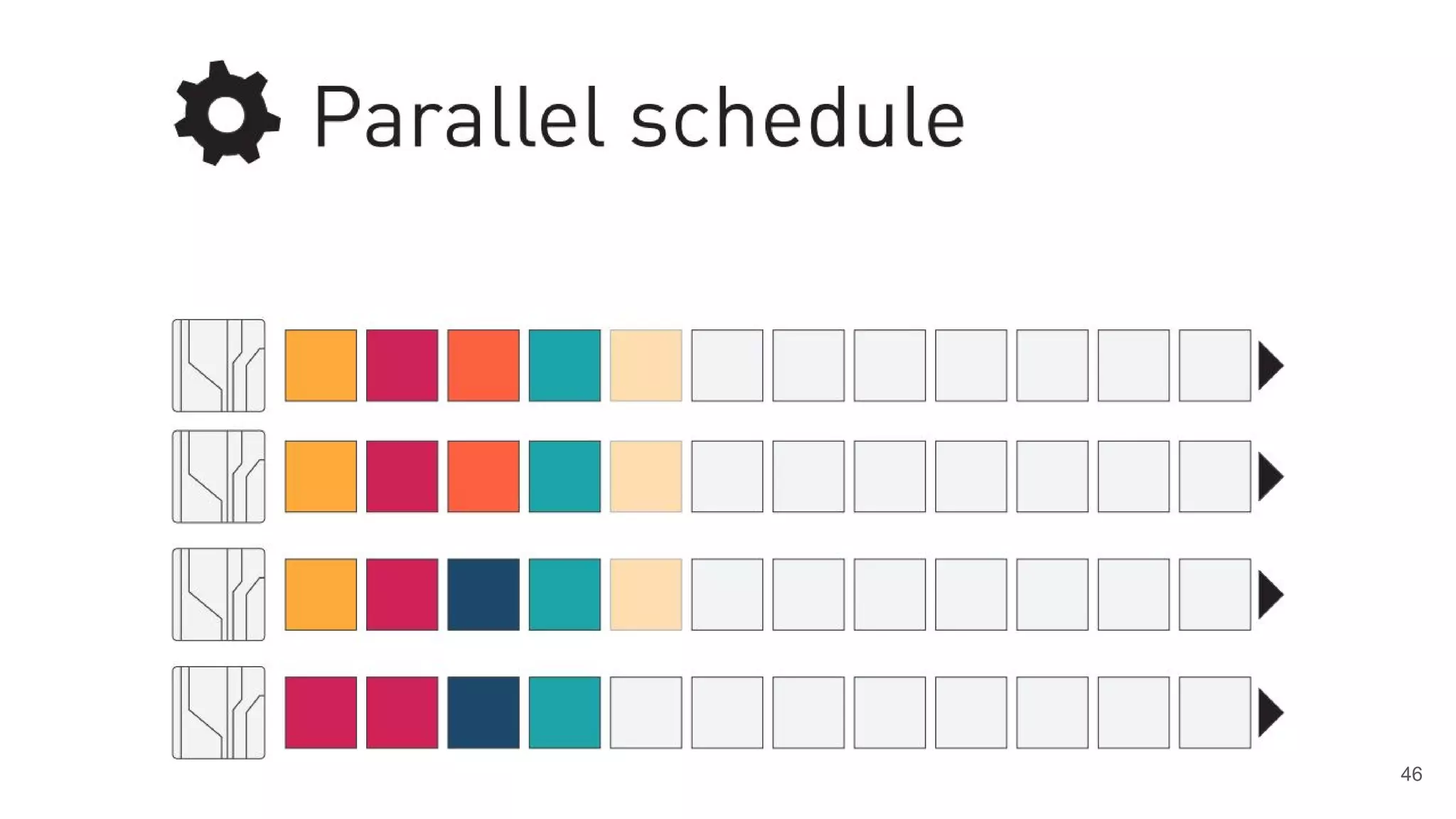 Parallel schedule

46